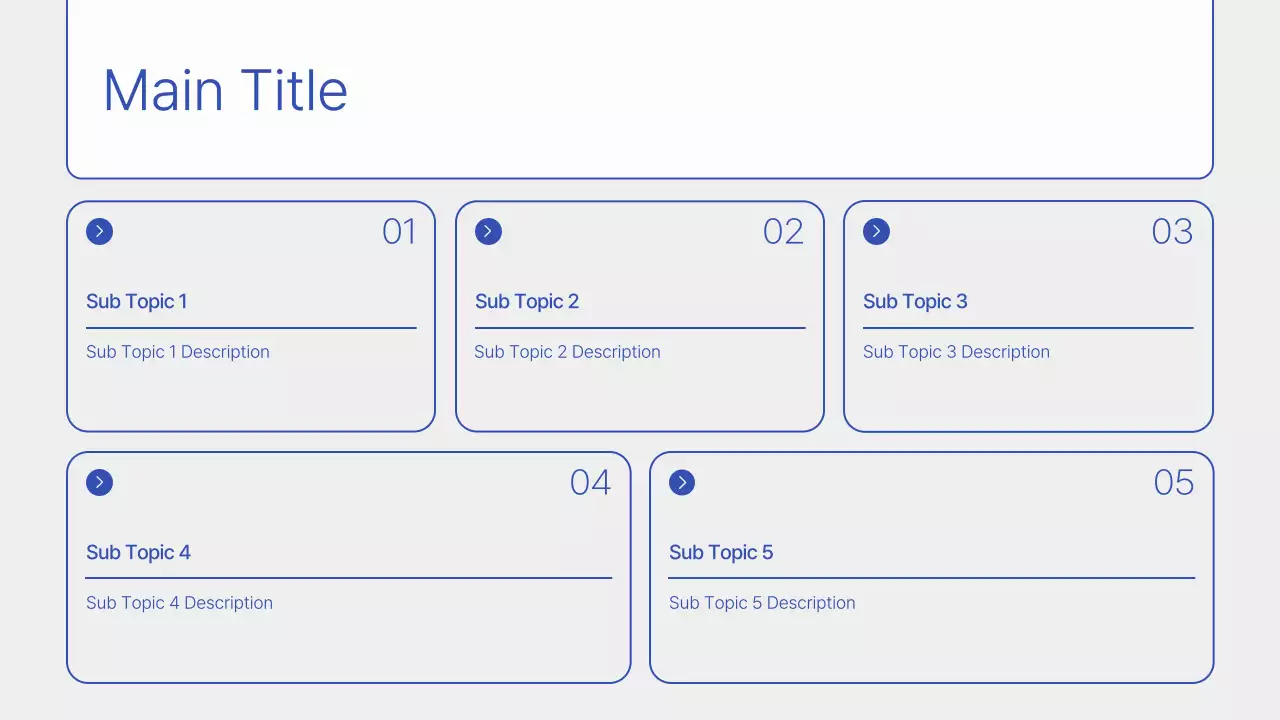 Main Title

01

Sub Topic 1

Sub Topic 1 Description

02

Sub Topic 2

Sub Topic 2 Description

03

Sub Topic 3

Sub Topic 3 Description

04

Sub Topic 4

Sub Topic 4 Description

05

Sub Topic 5

Sub Topic 5 Description